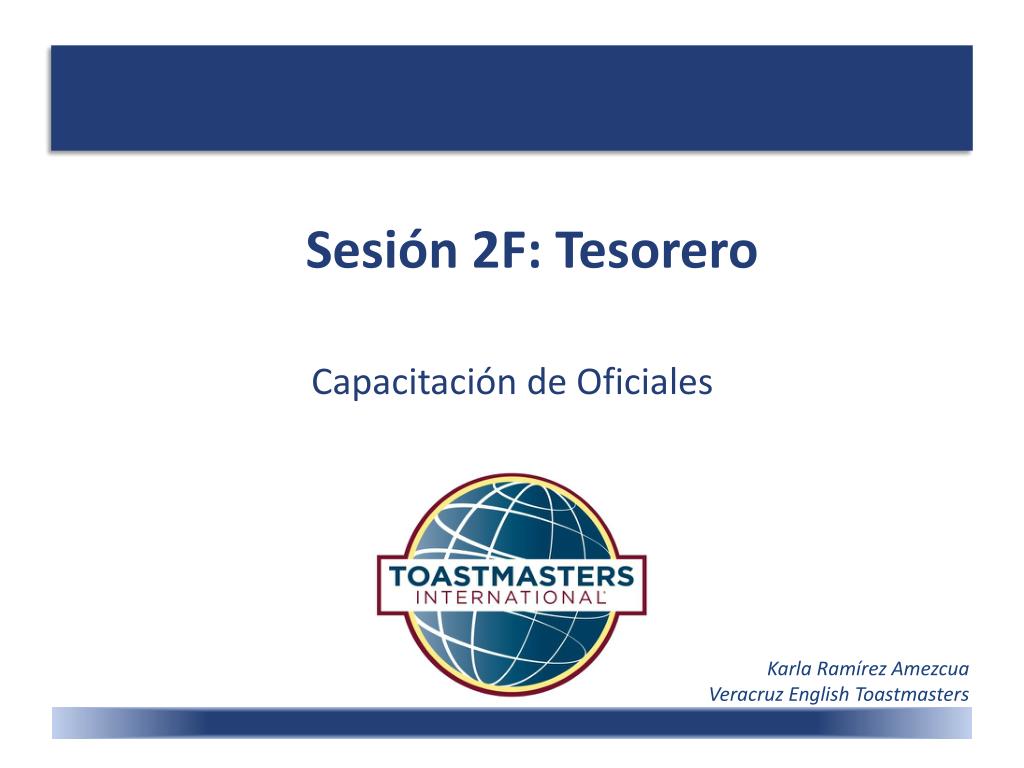 Sesión 2F: Tesorero

Capacitación de Oficiales

TOASTMASTERS
INTERNATIONAL

Karla Ramírez Amezcua
Veracruz English Toastmasters